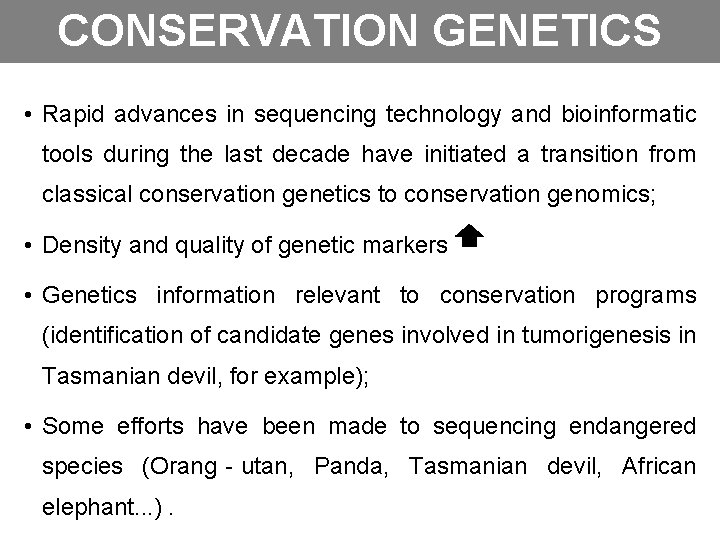 CONSERVATION GENETICS

• Rapid advances in sequencing technology and bioinformatic tools during the last decade have initiated a transition from classical conservation genetics to conservation genomics;

• Density and quality of genetic markers

• Genetics information relevant to conservation programs (identification of candidate genes involved in tumorigenesis in Tasmanian devil, for example);

• Some efforts have been made to sequencing endangered species (Orang - utan, Panda, Tasmanian devil, African elephant...) .